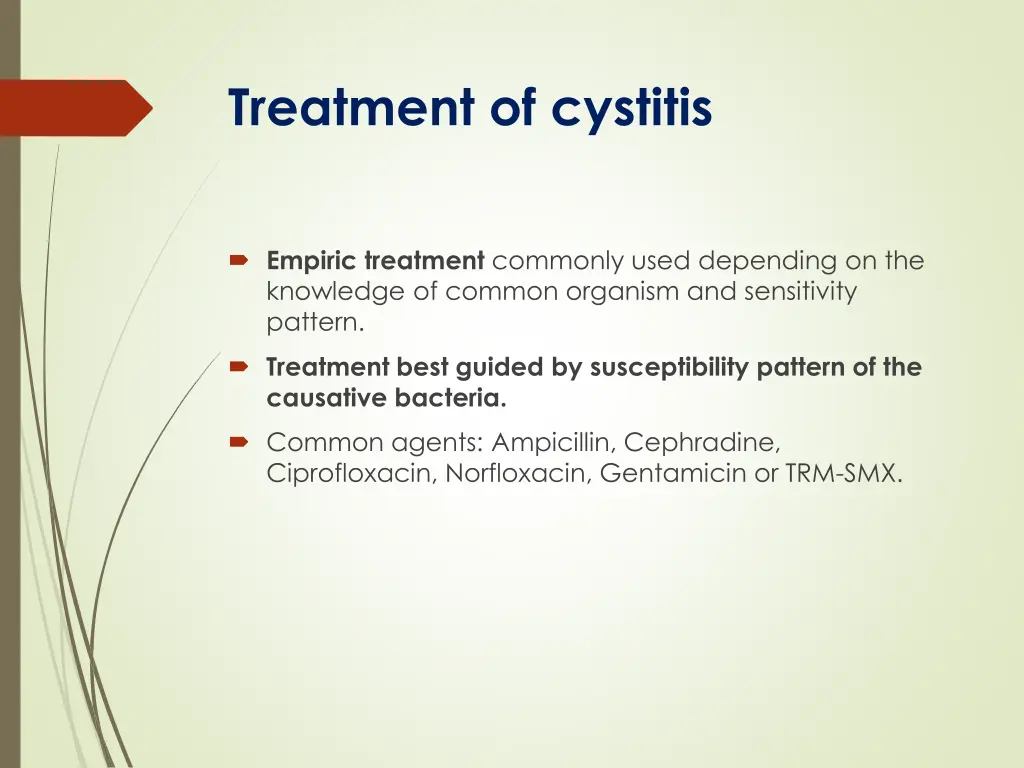 Treatment of cystitis

Empiric treatment commonly used depending on the knowledge of common organism and sensitivity pattern.

Treatment best guided by susceptibility pattern of the causative bacteria.

Common agents: Ampicillin, Cephradine, Ciprofloxacin, Norfloxacin, Gentamicin or TRM-SMX.